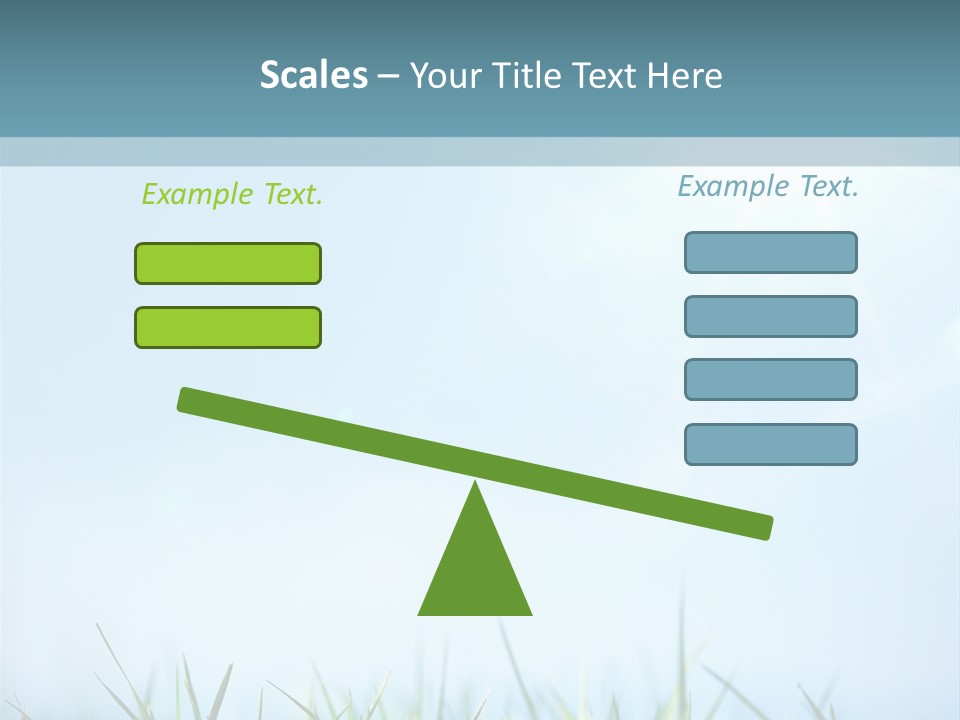 Scales – Your Title Text Here

Example Text.

Example Text.